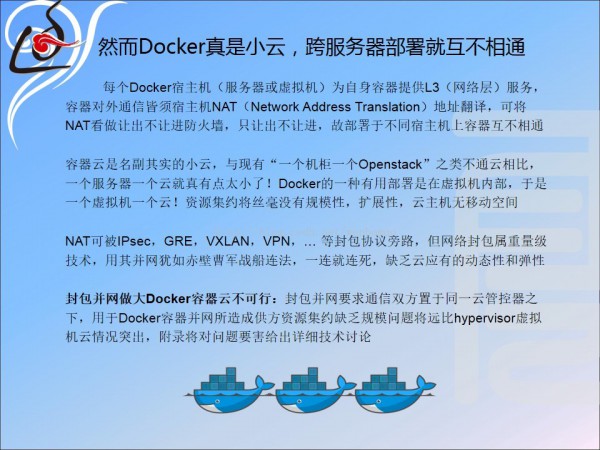 然而Docker真是小云，跨服务器部署就互不相通

每个Docker宿主机（服务器或虚拟机）为自身容器提供L3（网络层）服务，容器对外通信皆须宿主机NAT（Network Address Translation）地址翻译，可将NAT看做让出不让进防火墙，只让出不让进，故部署于不同宿主机上容器互不相通

容器云是名副其实的小云，与现有“一个机柜一个Openstack”之类不通云相比，一个服务器一个云就真有点太小了！Docker的一种有用部署是在虚拟机内部，于是一个虚拟机一个云！资源集约将丝毫没有规模性，扩展性，云主机无移动空间

NAT可被IPsec，GRE，VXLAN，VPN，… 等封包协议旁路，但网络封包属重量级技术，用其并网犹如赤壁曹军战船连法，一连就连死，缺乏云应有的动态性和弹性

封包并网做大Docker容器云不可行：封包并网要求通信双方置于同一云管控器之下，用于Docker容器并网所造成供方资源集约缺乏规模问题将远比hypervisor虚拟机云情况突出，附录将对问题要害给出详细技术讨论